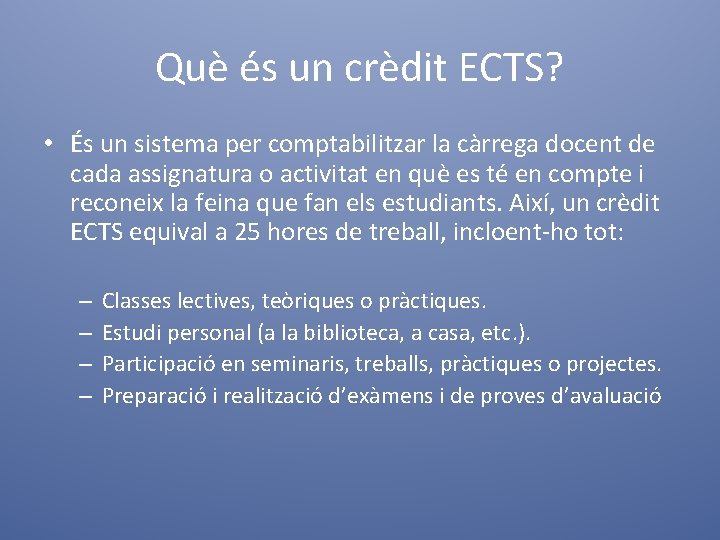 Què és un crèdit ECTS?

• És un sistema per comptabilitzar la càrrega docent de cada assignatura o activitat en què es té en compte i reconeix la feina que fan els estudiants. Així, un crèdit ECTS equival a 25 hores de treball, incloent-ho tot:

– Classes lectives, teòriques o pràctiques.
– Estudi personal (a la biblioteca, a casa, etc.).
– Participació en seminaris, treballs, pràctiques o projectes.
– Preparació i realització d'exàmens i de proves d'avaluació